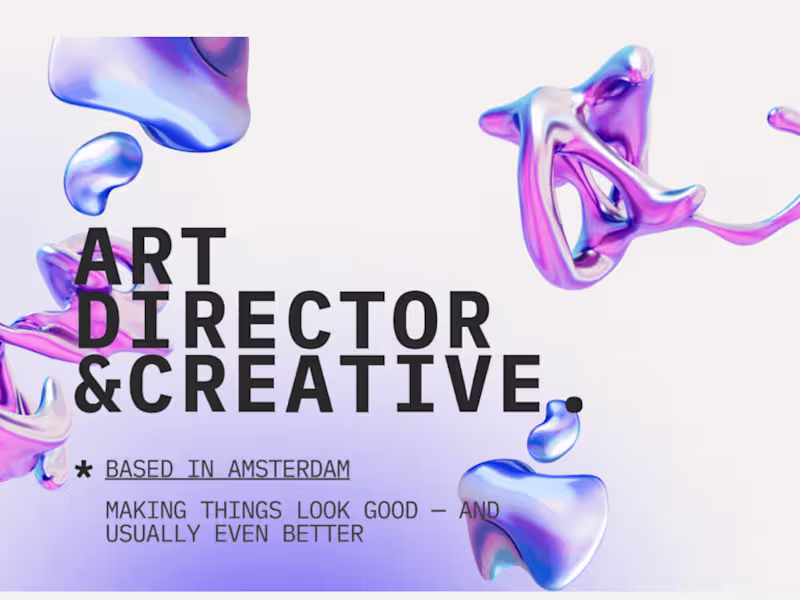 ART DIRECTOR &CREATIVE.

* BASED IN AMSTERDAM

MAKING THINGS LOOK GOOD — AND USUALLY EVEN BETTER